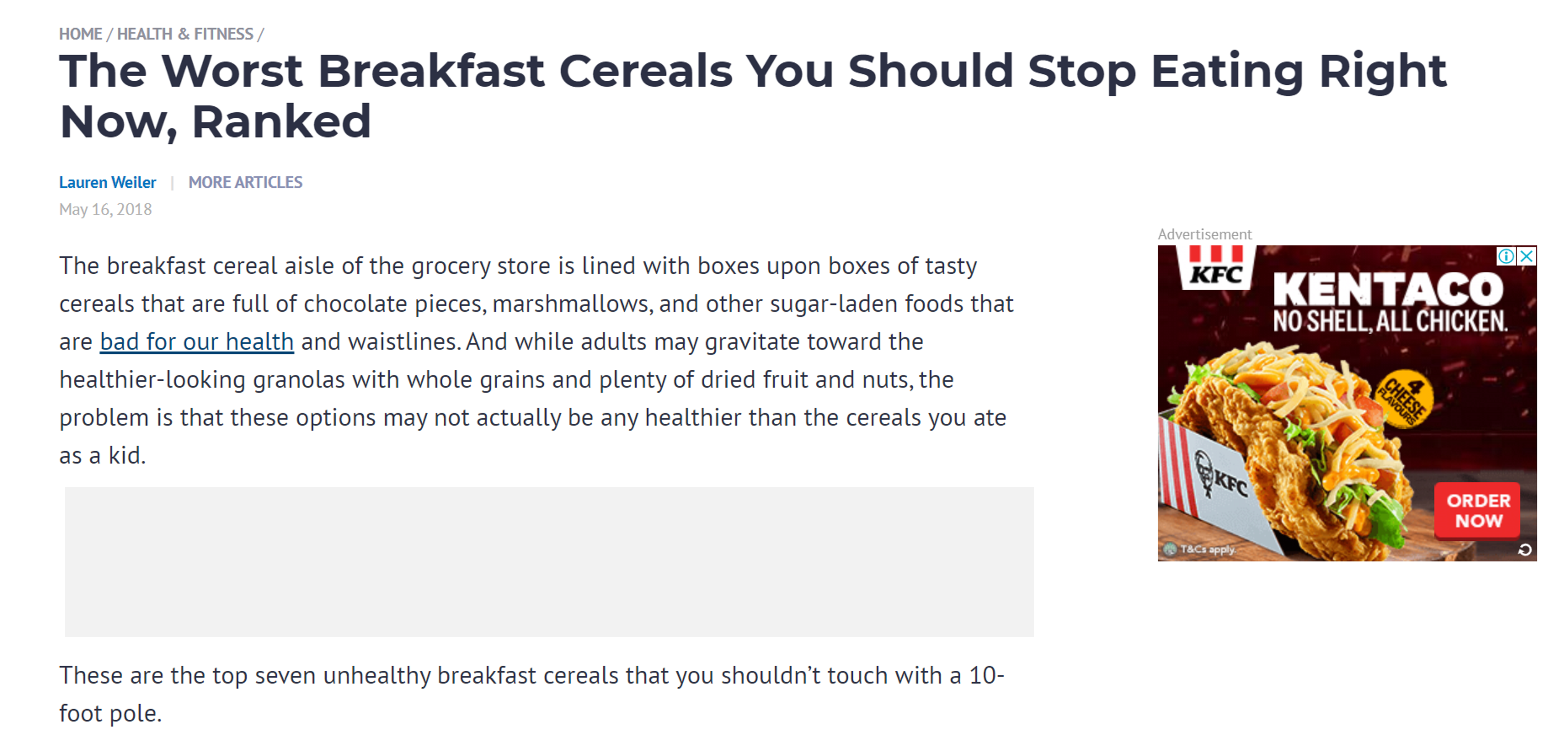 HOME / HEALTH & FITNESS /

The Worst Breakfast Cereals You Should Stop Eating Right Now, Ranked

Lauren Weiler | MORE ARTICLES

May 16, 2018

The breakfast cereal aisle of the grocery store is lined with boxes upon boxes of tasty cereals that are full of chocolate pieces, marshmallows, and other sugar-laden foods that are bad for our health and waistlines. And while adults may gravitate toward the healthier-looking granolas with whole grains and plenty of dried fruit and nuts, the problem is that these options may not actually be any healthier than the cereals you ate as a kid.

These are the top seven unhealthy breakfast cereals that you shouldn't touch with a 10-foot pole.

Advertisement

KFC

KENTACO

NO SHELL, ALL CHICKEN.

4 CHEESE FLAVOURS

KFC

ORDER NOW

T&Cs apply